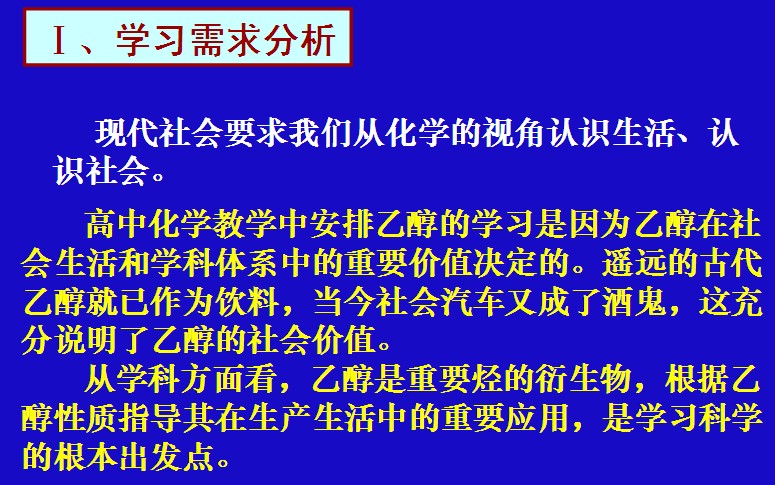 Ⅰ、学习需求分析

现代社会要求我们从化学的视角认识生活、认识社会。

高中化学教学中安排乙醇的学习是因为乙醇在社会生活和学科体系中的重要价值决定的。遥远的古代乙醇就已作为饮料，当今社会汽车又成了酒鬼，这充分说明了乙醇的社会价值。

从学科方面看，乙醇是重要烃的衍生物，根据乙醇性质指导其在生产生活中的重要应用，是学习科学的根本出发点。